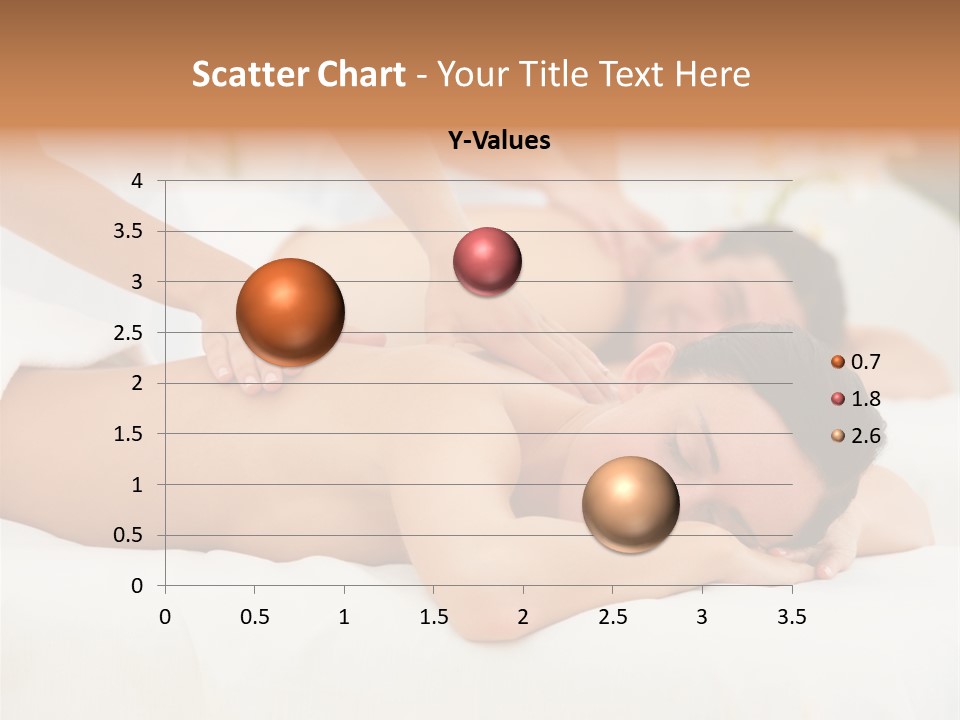 Scatter Chart - Your Title Text Here

Y-Values

4
3.5
3
2.5
2
1.5
1
0.5
0

0 0.5 1 1.5 2 2.5 3 3.5

0.7
1.8
2.6